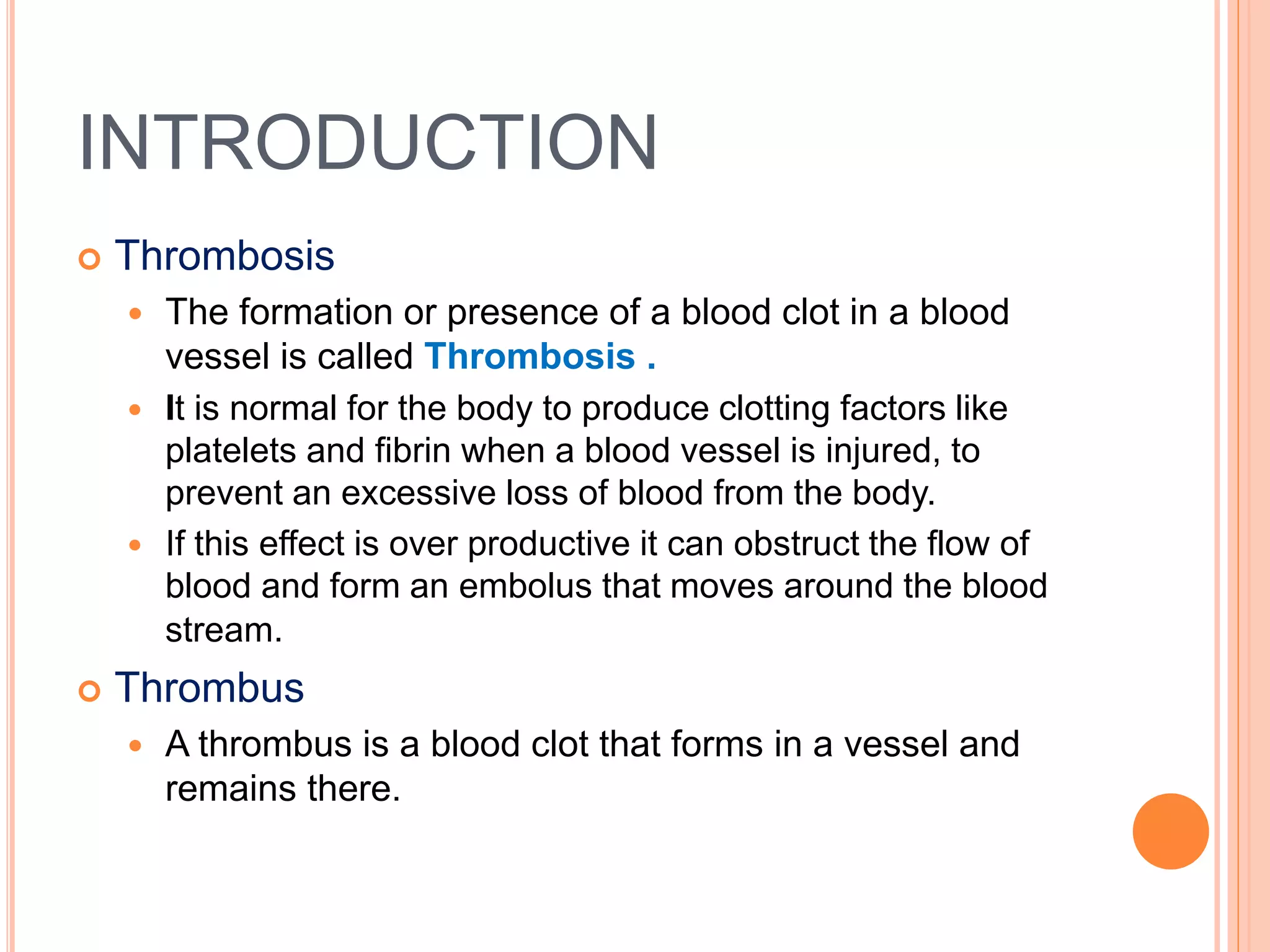 INTRODUCTION

Thrombosis

The formation or presence of a blood clot in a blood vessel is called Thrombosis .

It is normal for the body to produce clotting factors like platelets and fibrin when a blood vessel is injured, to prevent an excessive loss of blood from the body.

If this effect is over productive it can obstruct the flow of blood and form an embolus that moves around the blood stream.

Thrombus

A thrombus is a blood clot that forms in a vessel and remains there.